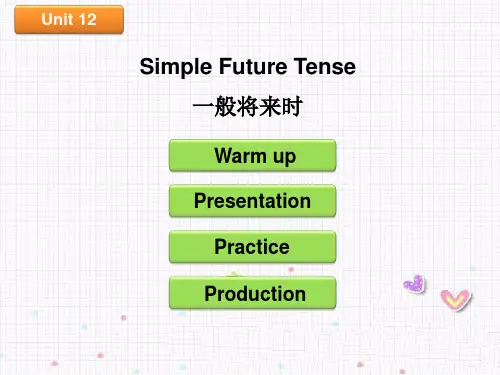 Unit 12

Simple Future Tense

一般将来时

Warm up

Presentation

Practice

Production